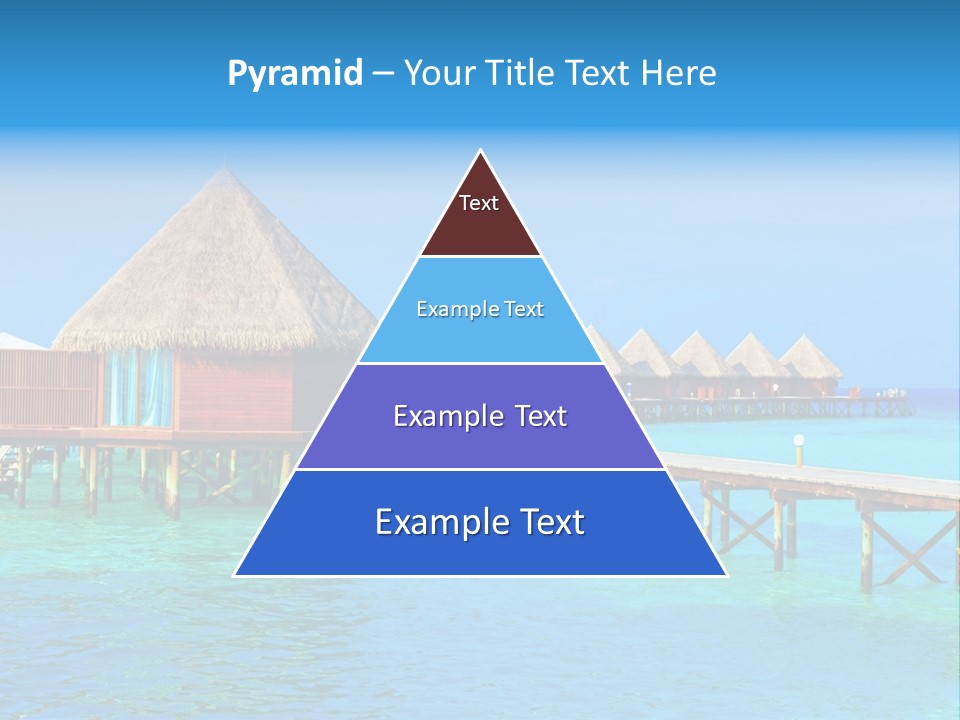 Pyramid – Your Title Text Here

Text

Example Text

Example Text

Example Text